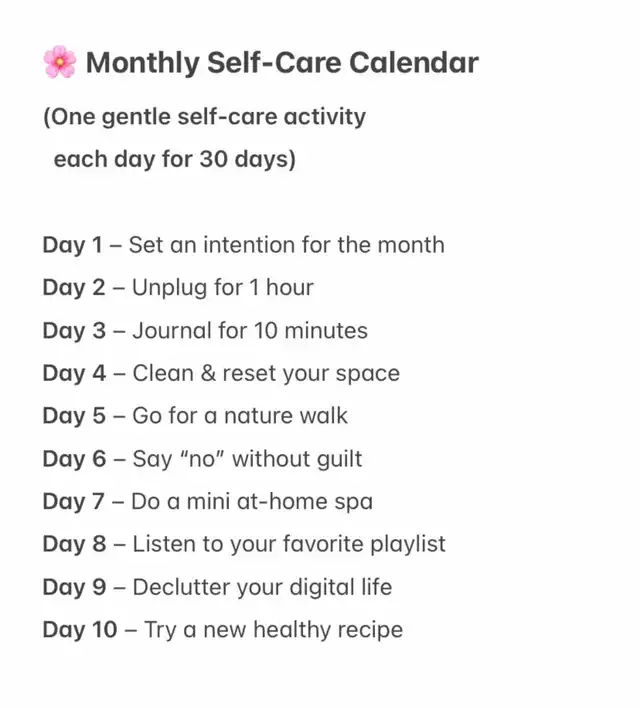 🌸 Monthly Self-Care Calendar

(One gentle self-care activity each day for 30 days)

Day 1 – Set an intention for the month
Day 2 – Unplug for 1 hour
Day 3 – Journal for 10 minutes
Day 4 – Clean & reset your space
Day 5 – Go for a nature walk
Day 6 – Say “no” without guilt
Day 7 – Do a mini at-home spa
Day 8 – Listen to your favorite playlist
Day 9 – Declutter your digital life
Day 10 – Try a new healthy recipe